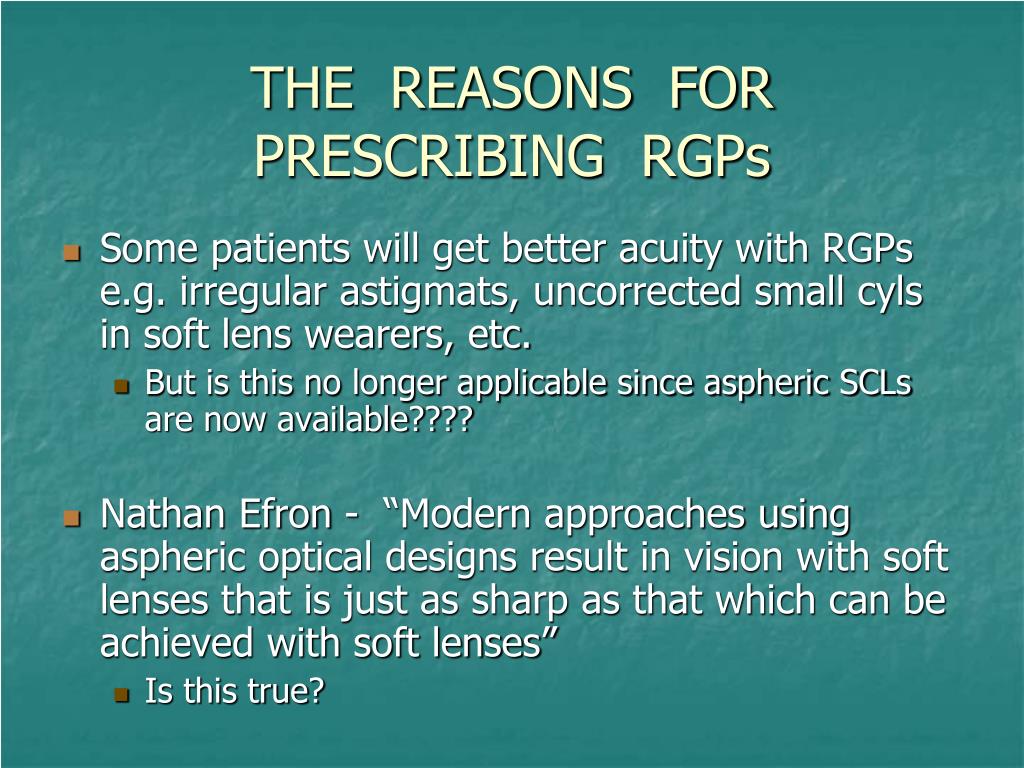 THE REASONS FOR PRESCRIBING RGPs

Some patients will get better acuity with RGPs e.g. irregular astigmats, uncorrected small cyls in soft lens wearers, etc.

But is this no longer applicable since aspheric SCLs are now available????

Nathan Efron - “Modern approaches using aspheric optical designs result in vision with soft lenses that is just as sharp as that which can be achieved with soft lenses”

Is this true?